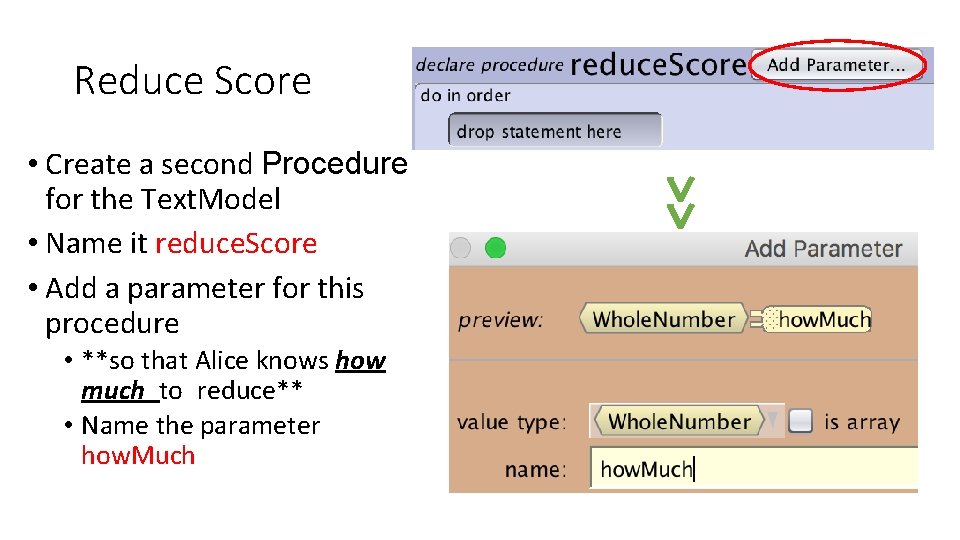 Reduce Score

• Create a second Procedure for the TextModel
• Name it reduceScore
• Add a parameter for this procedure
• **so that Alice knows how much to reduce**
• Name the parameter howMuch

declare procedure reduceScore Add Parameter...
do in order
drop statement here

Add Parameter
preview: WholeNumber howMuch
value type: WholeNumber ☐ is array
name: howMuch